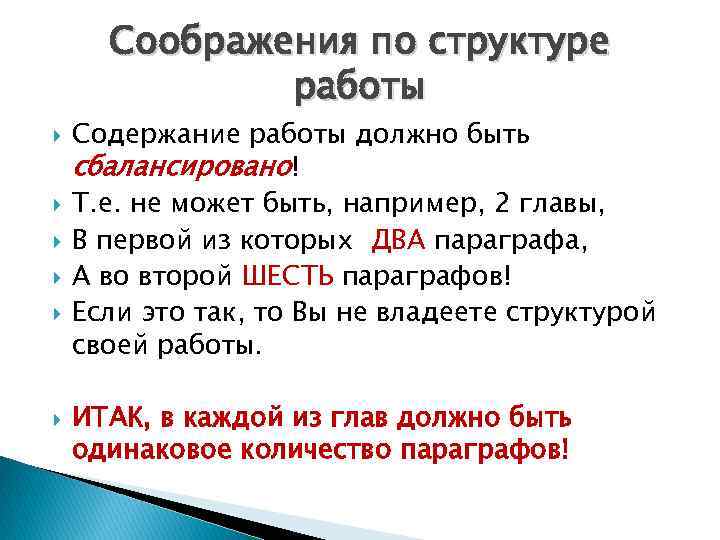 Соображения по структуре работы

Содержание работы должно быть сбалансировано!

Т.е. не может быть, например, 2 главы,

В первой из которых ДВА параграфа,

А во второй ШЕСТЬ параграфов!

Если это так, то Вы не владеете структурой своей работы.

ИТАК, в каждой из глав должно быть одинаковое количество параграфов!